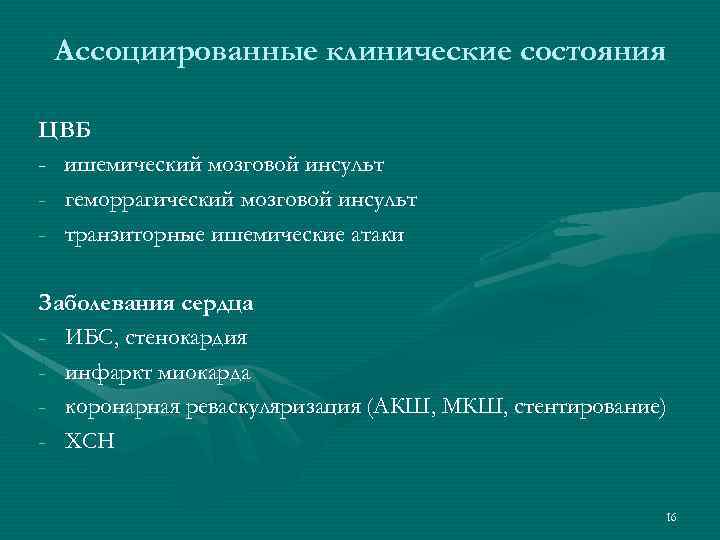 Ассоциированные клинические состояния

ЦВБ
- ишемический мозговой инсульт
- геморрагический мозговой инсульт
- транзиторные ишемические атаки

Заболевания сердца
- ИБС, стенокардия
- инфаркт миокарда
- коронарная реваскуляризация (АКШ, МКШ, стентирование)
- ХСН

16